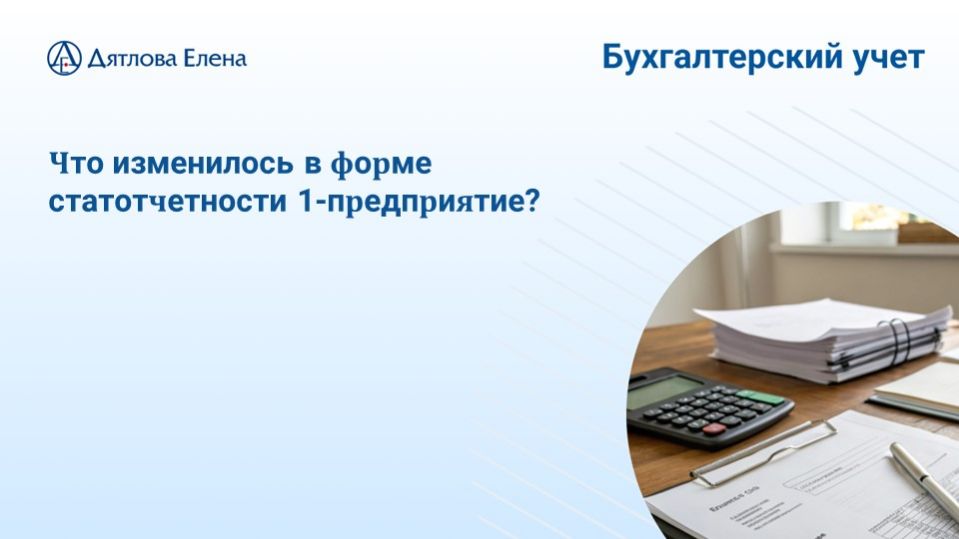 Дятлова Елена

Бухгалтерский учет

Что изменилось в форме статотчетности 1-предприятие?